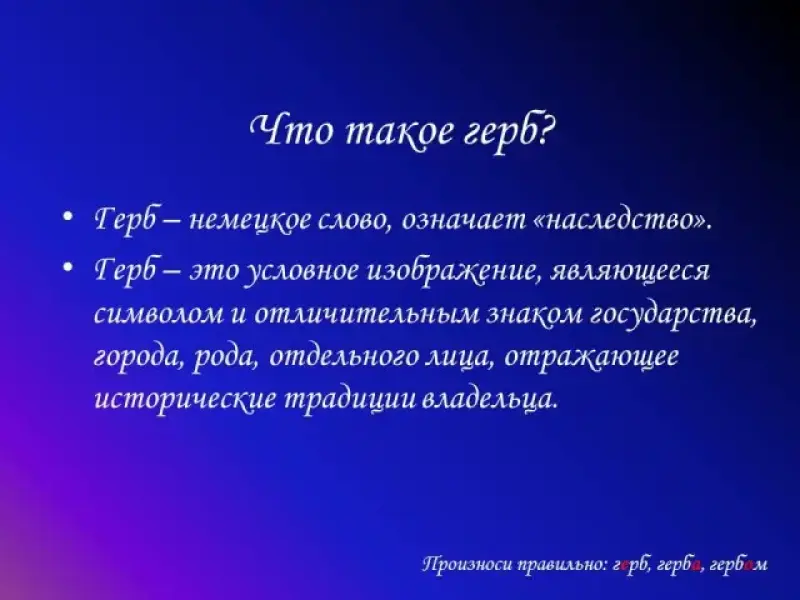 Что такое герб?

• Герб – немецкое слово, означает «наследство».

• Герб – это условное изображение, являющееся символом и отличительным знаком государства, города, рода, отдельного лица, отражающее исторические традиции владельца.

Произноси правильно: герб, герба, гербом